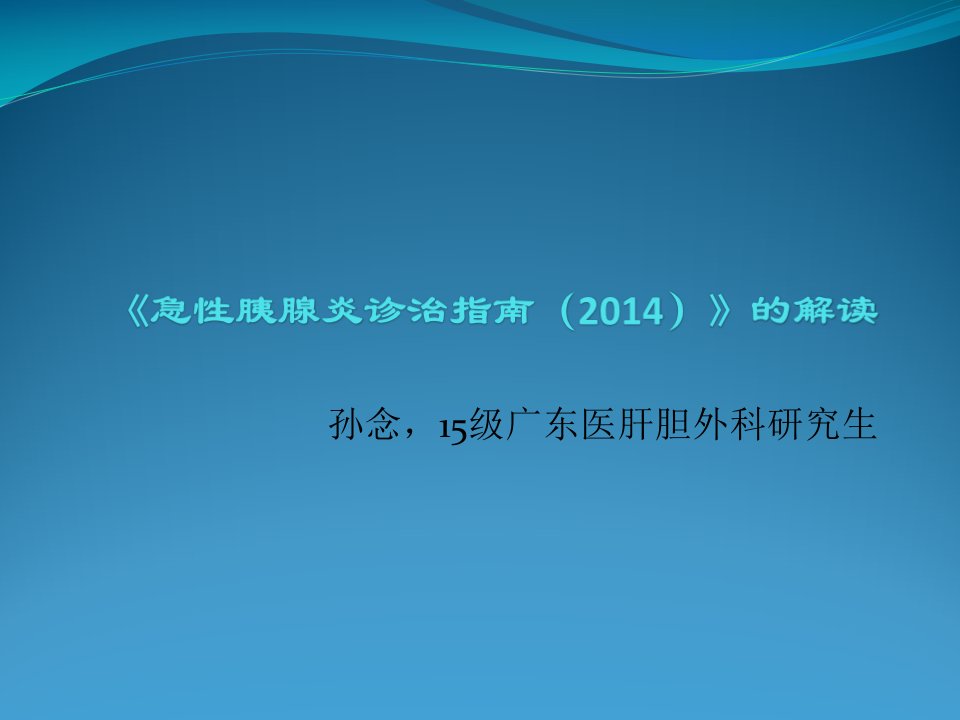 《急性胰腺炎诊治指南（2014）》的解读

孙念，15级广东医肝胆外科研究生